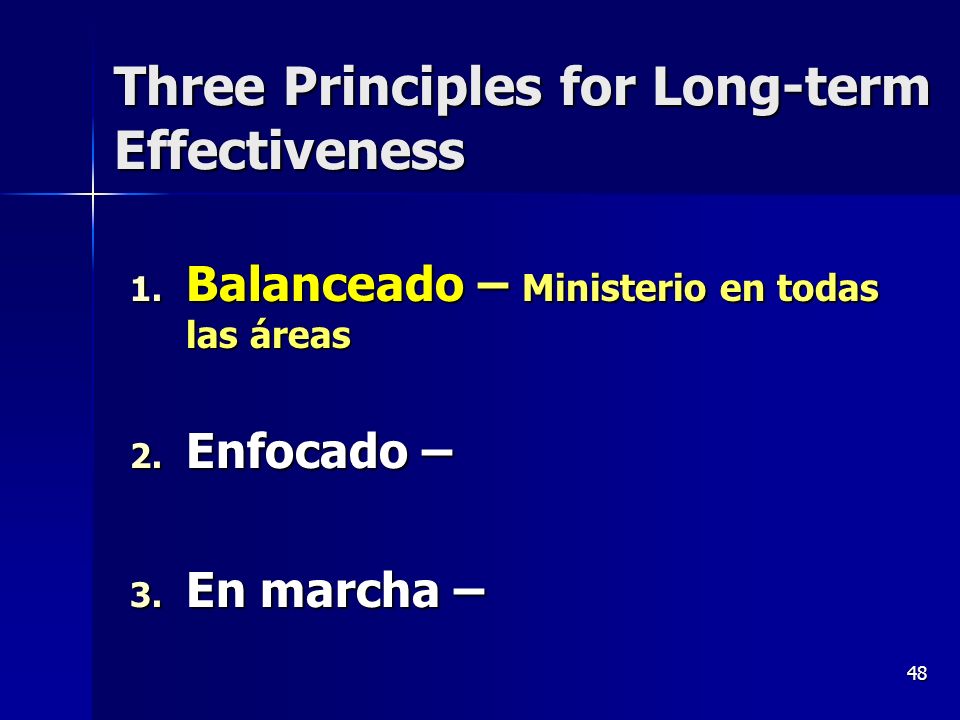 Three Principles for Long-term Effectiveness

1. Balanceado – Ministerio en todas las áreas

2. Enfocado –

3. En marcha –

48